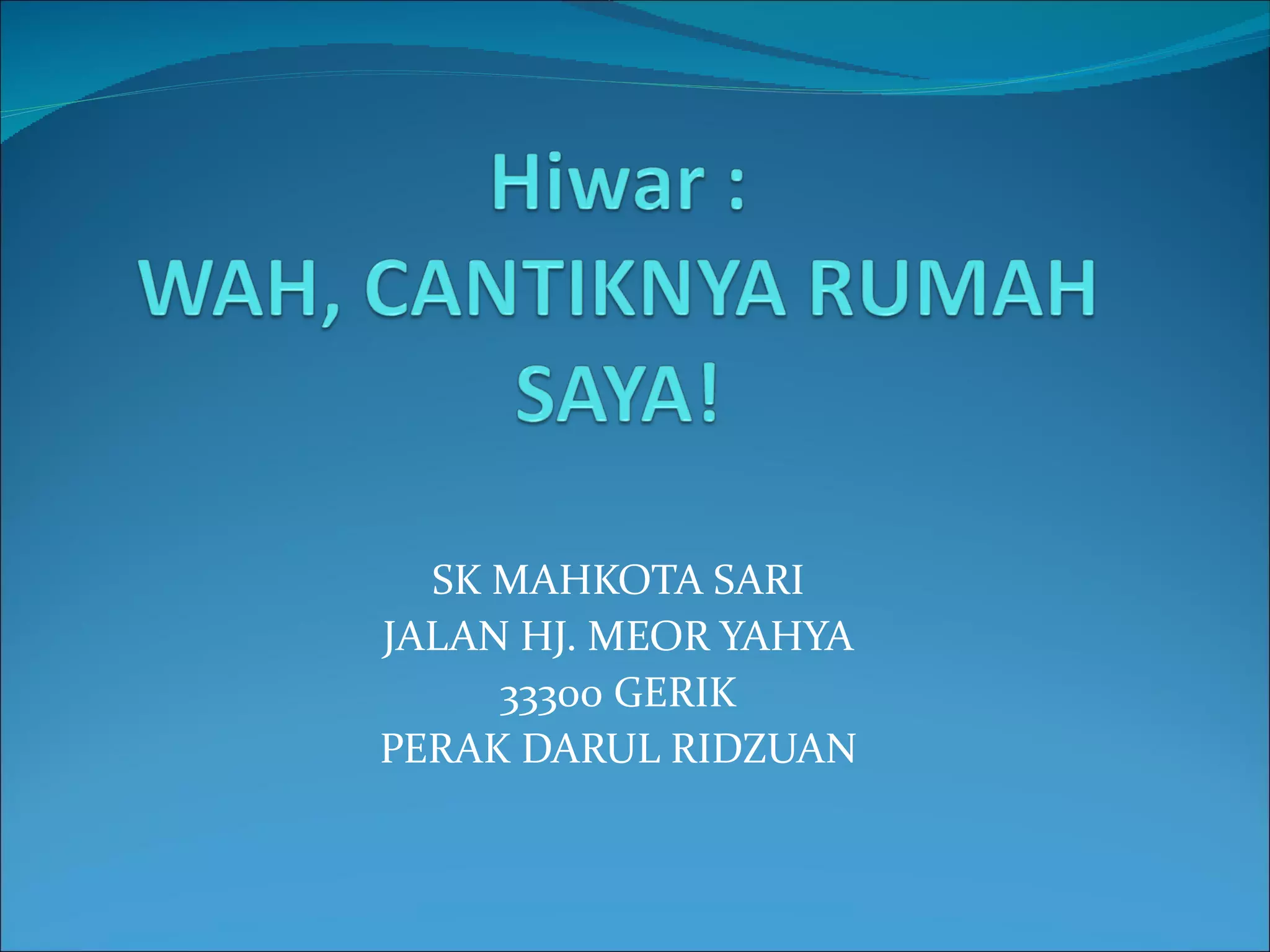 Hiwar :
WAH, CANTIKNYA RUMAH SAYA!

SK MAHKOTA SARI
JALAN HJ. MEOR YAHYA
33300 GERIK
PERAK DARUL RIDZUAN